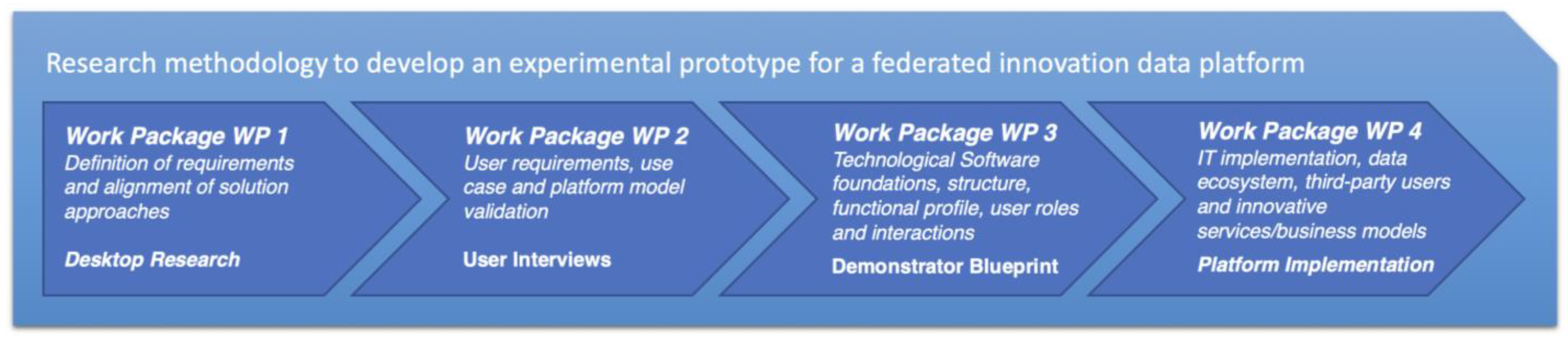 Research methodology to develop an experimental prototype for a federated innovation data platform

Work Package WP 1
Definition of requirements and alignment of solution approaches

Desktop Research

Work Package WP 2
User requirements, use case and platform model validation

User Interviews

Work Package WP 3
Technological Software foundations, structure, functional profile, user roles and interactions

Demonstrator Blueprint

Work Package WP 4
IT implementation, data ecosystem, third-party users and innovative services/business models

Platform Implementation